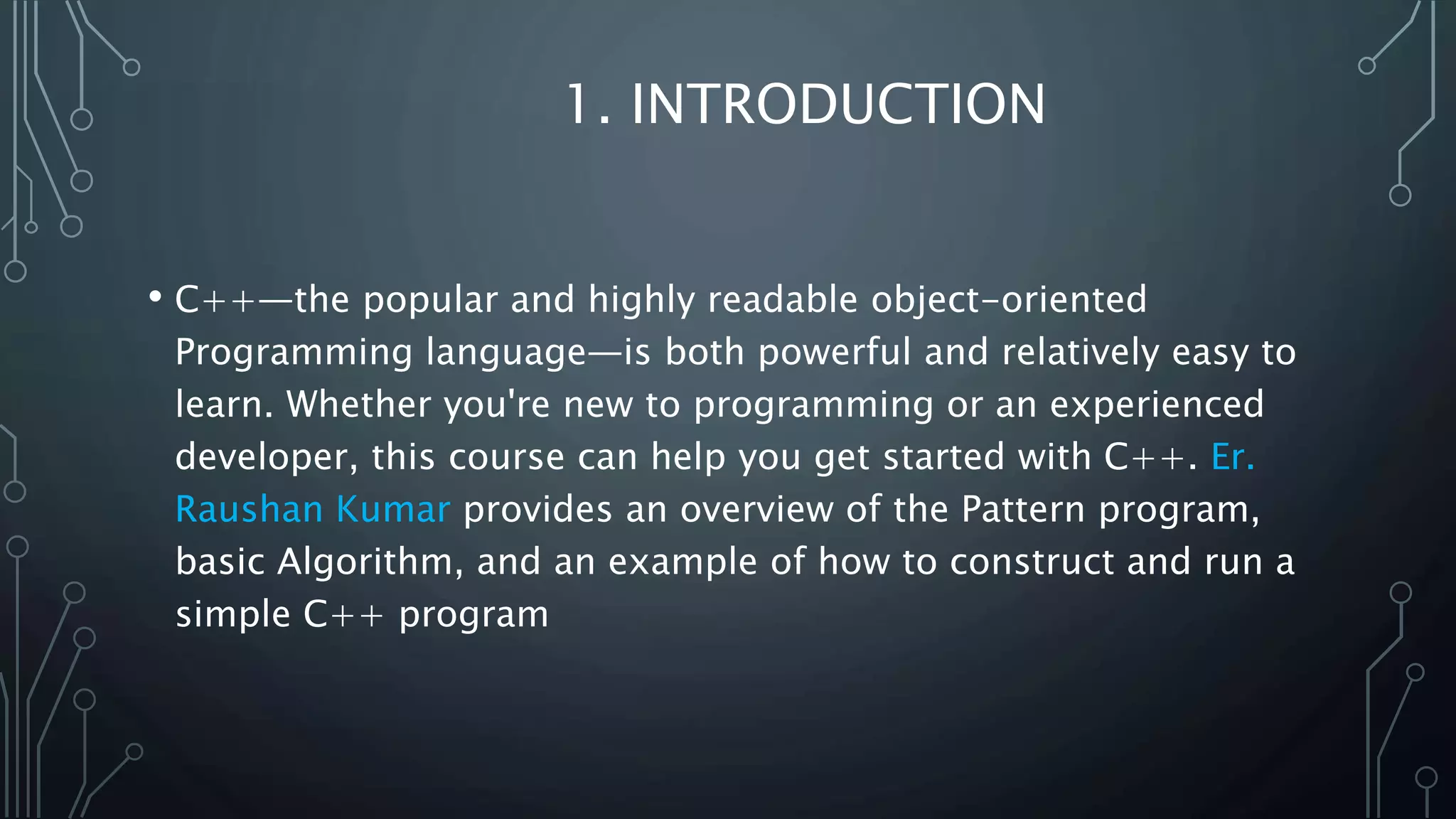 1. INTRODUCTION

• C++—the popular and highly readable object-oriented Programming language—is both powerful and relatively easy to learn. Whether you're new to programming or an experienced developer, this course can help you get started with C++. Er. Raushan Kumar provides an overview of the Pattern program, basic Algorithm, and an example of how to construct and run a simple C++ program